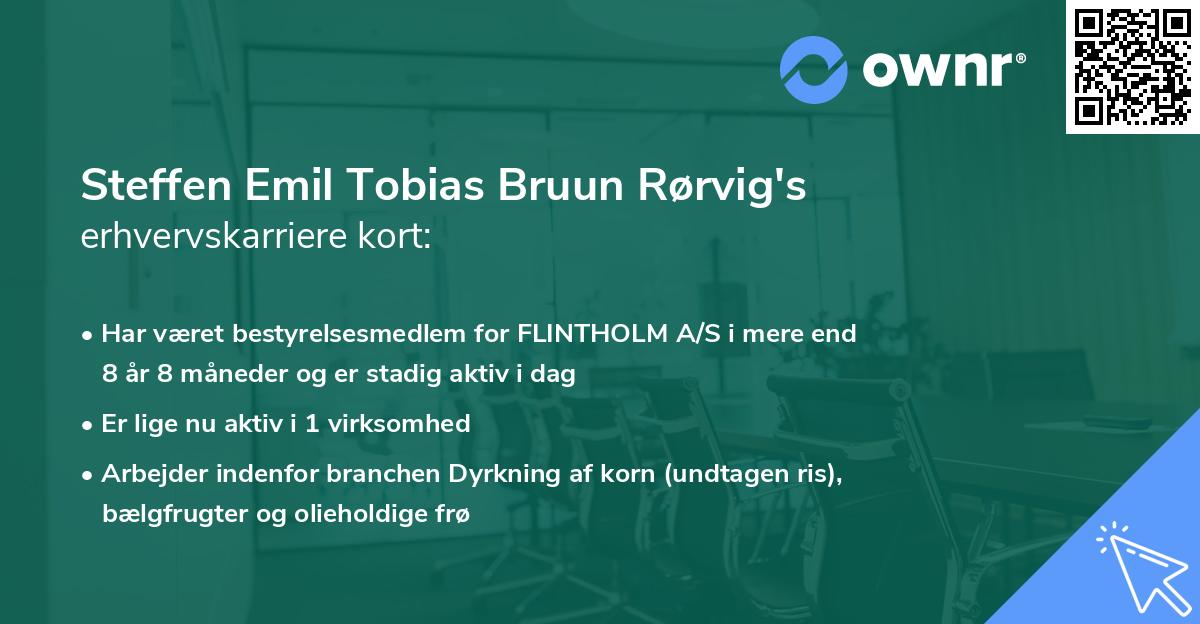 ownr®

Steffen Emil Tobias Bruun Rørvig's
erhvervskarriere kort:

• Har været bestyrelsesmedlem for FLINTHOLM A/S i mere end 8 år 8 måneder og er stadig aktiv i dag

• Er lige nu aktiv i 1 virksomhed

• Arbejder indenfor branchen Dyrkning af korn (undtagen ris), bælgfrugter og olieholdige frø